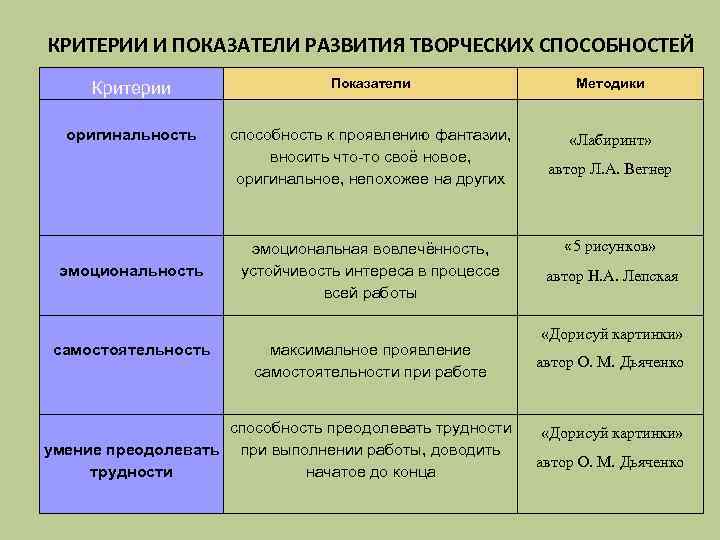 КРИТЕРИИ И ПОКАЗАТЕЛИ РАЗВИТИЯ ТВОРЧЕСКИХ СПОСОБНОСТЕЙ

| Критерии | Показатели | Методики |
|---|---|---|
| оригинальность | способность к проявлению фантазии, вносить что-то своё новое, оригинальное, непохожее на других | «Лабиринт» автор Л.А. Вегнер |
| эмоциональность | эмоциональная вовлечённость, устойчивость интереса в процессе всей работы | «5 рисунков» автор Н.А. Лепская |
| самостоятельность | максимальное проявление самостоятельности при работе | «Дорисуй картинки» автор О. М. Дьяченко |
| умение преодолевать трудности | способность преодолевать трудности при выполнении работы, доводить начатов до конца | «Дорисуй картинки» автор О. М. Дьяченко |